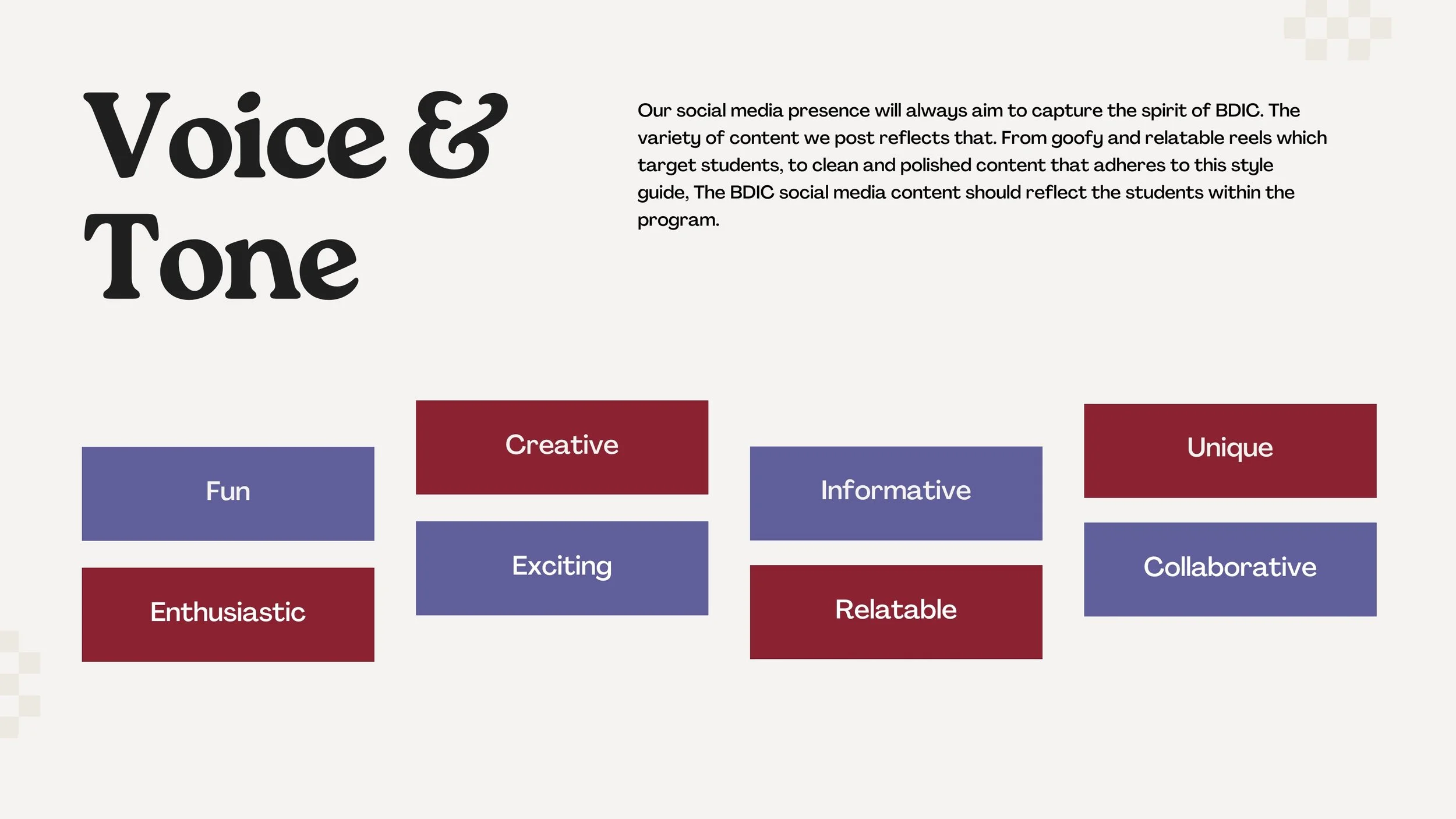 Voice & Tone

Our social media presence will always aim to capture the spirit of BDIC. The variety of content we post reflects that. From goofy and relatable reels which target students, to clean and polished content that adheres to this style guide, The BDIC social media content should reflect the students within the program.

Fun

Enthusiastic

Creative

Exciting

Informative

Relatable

Unique

Collaborative